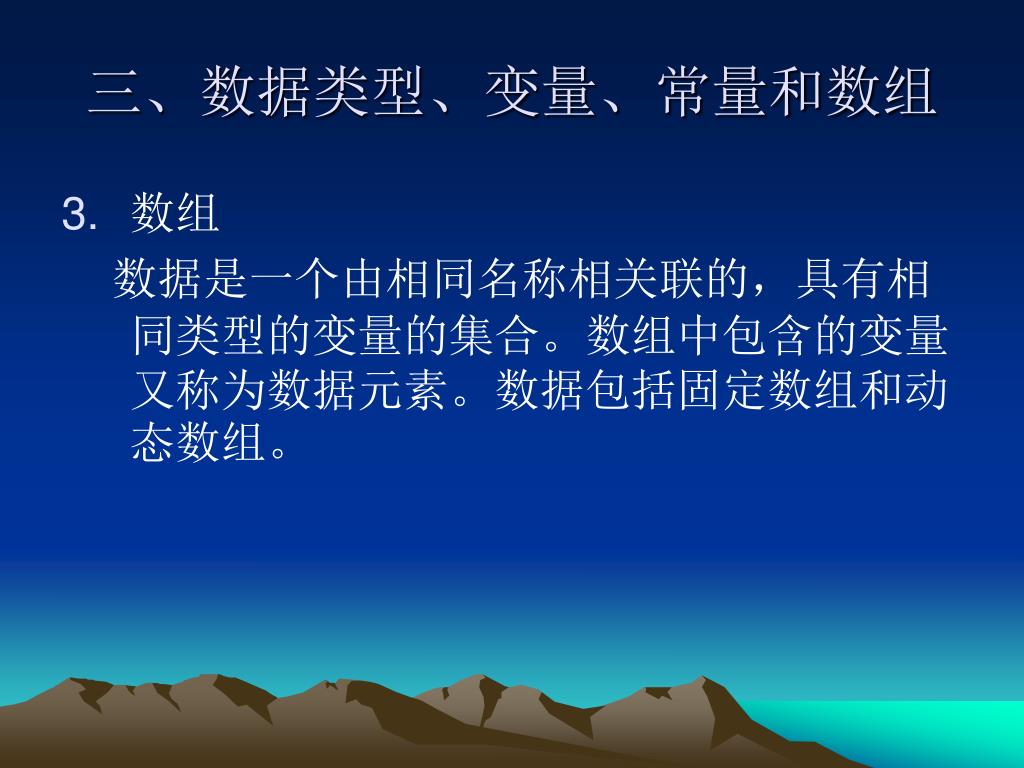 三、数据类型、变量、常量和数组

3. 数组

数据是一个由相同名称相关联的，具有相同类型的变量的集合。数组中包含的变量又称为数据元素。数据包括固定数组和动态数组。